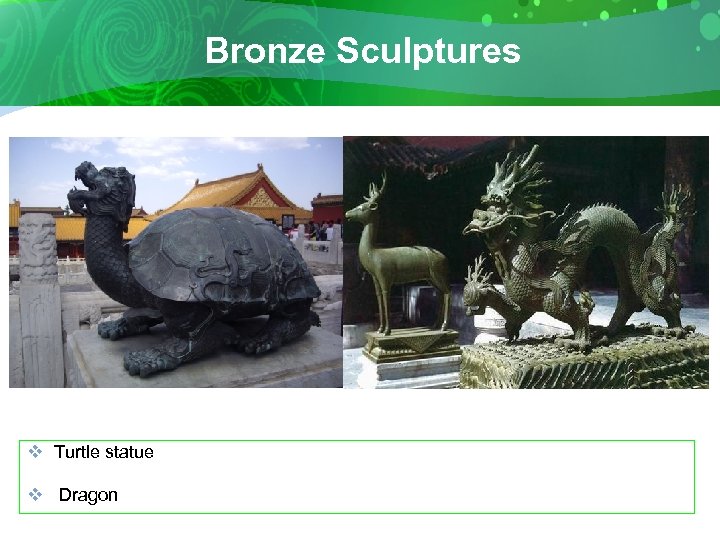 Bronze Sculptures

❖ Turtle statue

❖ Dragon